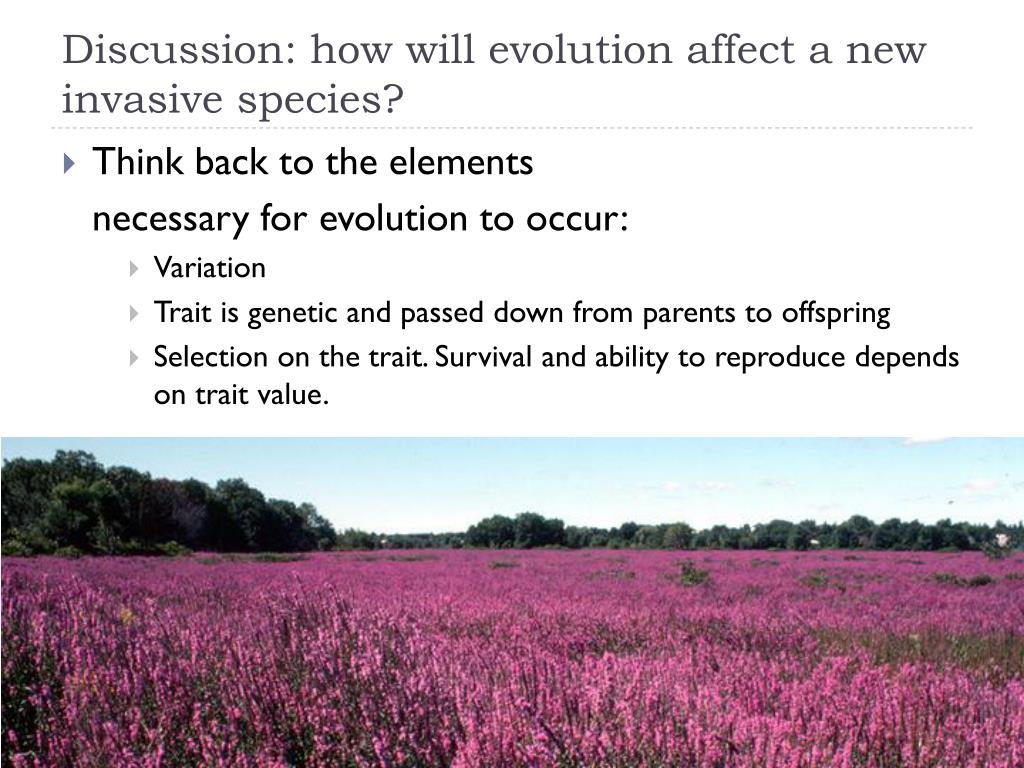 Discussion: how will evolution affect a new invasive species?

Think back to the elements necessary for evolution to occur:

Variation

Trait is genetic and passed down from parents to offspring

Selection on the trait. Survival and ability to reproduce depends on trait value.